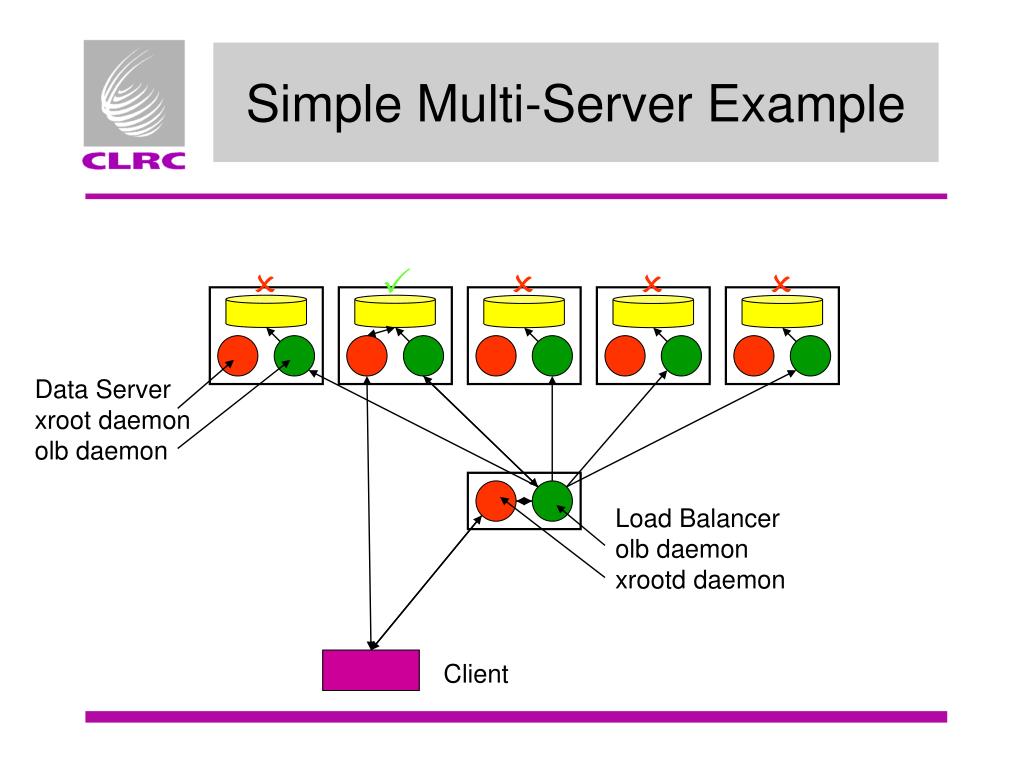 CLRC

Simple Multi-Server Example

Data Server
xroot daemon
olb daemon

Load Balancer
olb daemon
xrootd daemon

Client